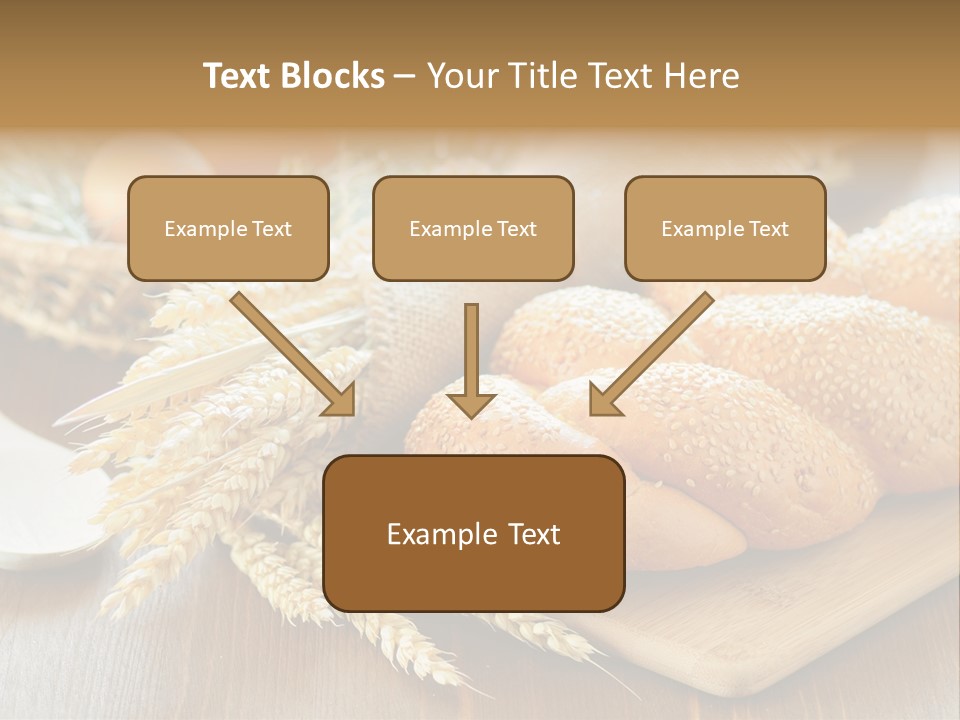 Text Blocks – Your Title Text Here

Example Text

Example Text

Example Text

Example Text